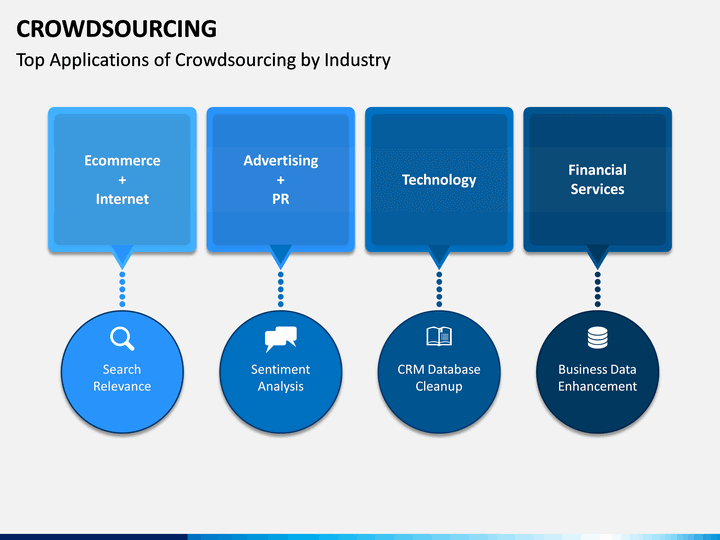 CROWDSOURCING

Top Applications of Crowdsourcing by Industry

Ecommerce
+
Internet

Advertising
+
PR

Technology

Financial Services

Search Relevance

Sentiment Analysis

CRM Database Cleanup

Business Data Enhancement